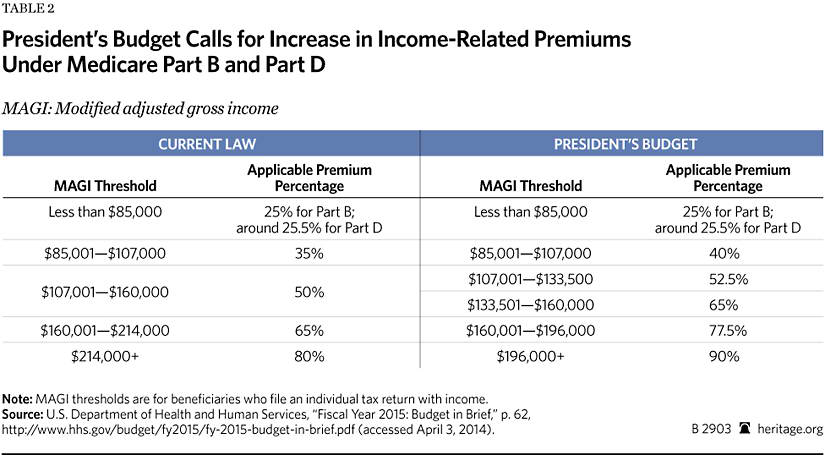 TABLE 2

President's Budget Calls for Increase in Income-Related Premiums Under Medicare Part B and Part D

MAGI: Modified adjusted gross income

| CURRENT LAW | | PRESIDENT'S BUDGET | |
|---|---|---|---|
| MAGI Threshold | Applicable Premium Percentage | MAGI Threshold | Applicable Premium Percentage |
| Less than \$85,000 | 25% for Part B; around 25.5% for Part D | Less than \$85,000 | 25% for Part B; around 25.5% for Part D |
| \$85,001—\$107,000 | 35% | \$85,001—\$107,000 | 40% |
| \$107,001—\$160,000 | 50% | \$107,001—\$133,500 | 52.5% |
| | | \$133,501—\$160,000 | 65% |
| \$160,001—\$214,000 | 65% | \$160,001—\$196,000 | 77.5% |
| \$214,000+ | 80% | \$196,000+ | 90% |

Note: MAGI thresholds are for beneficiaries who file an individual tax return with income.
Source: U.S. Department of Health and Human Services, "Fiscal Year 2015: Budget in Brief," p. 62, http://www.hhs.gov/budget/fy2015/fy-2015-budget-in-brief.pdf (accessed April 3, 2014).

B 2903 heritage.org